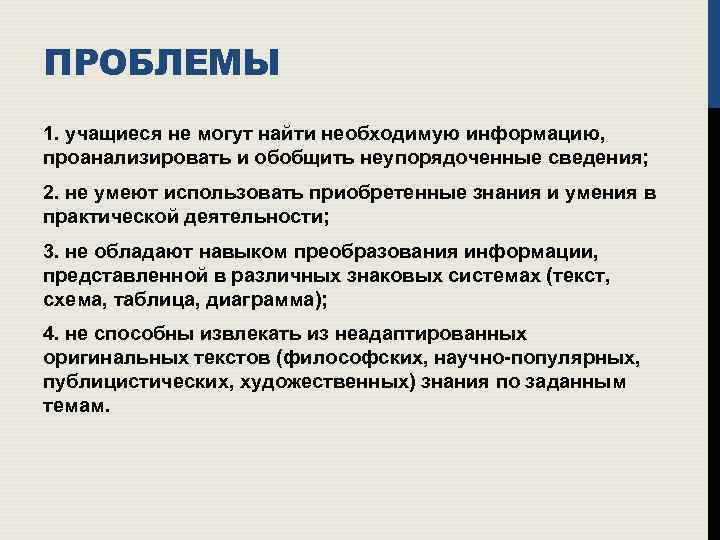 ПРОБЛЕМЫ

1. учащиеся не могут найти необходимую информацию, проанализировать и обобщить неупорядоченные сведения;

2. не умеют использовать приобретенные знания и умения в практической деятельности;

3. не обладают навыком преобразования информации, представленной в различных знаковых системах (текст, схема, таблица, диаграмма);

4. не способны извлекать из неадаптированных оригинальных текстов (философских, научно-популярных, публицистических, художественных) знания по заданным темам.